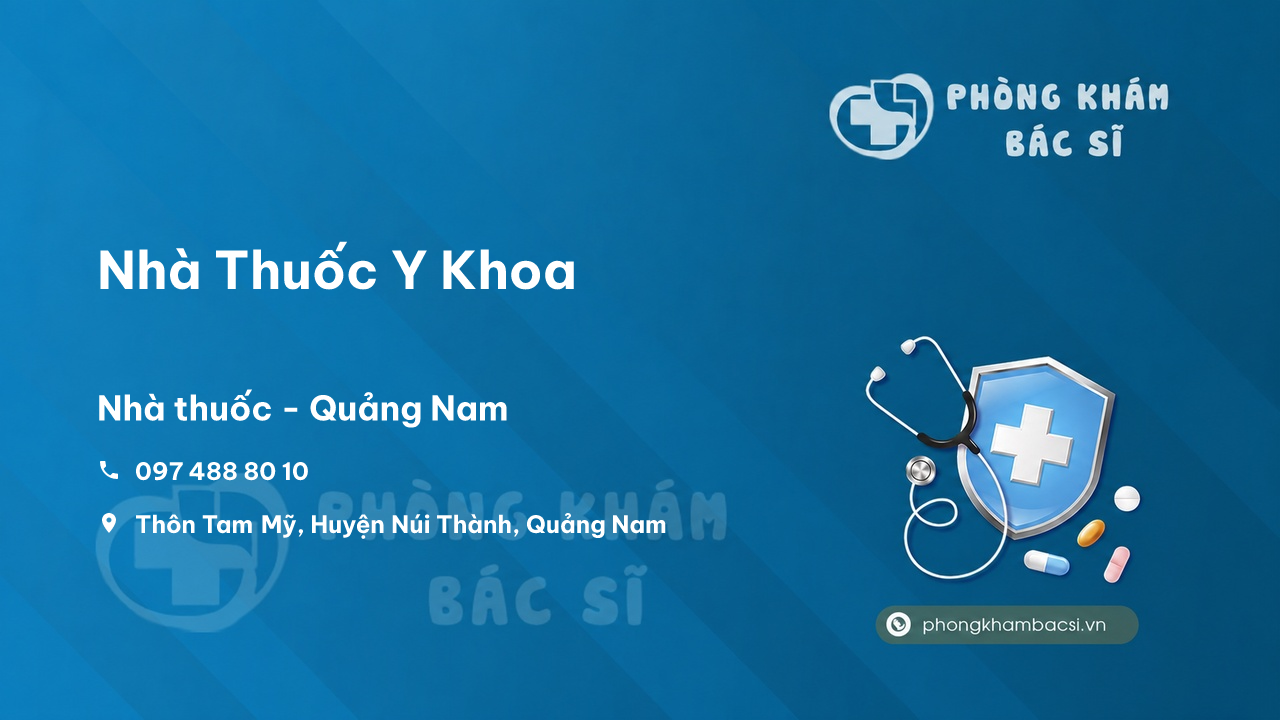 PHÒNG KHÁM
BÁC SĨ

Nhà Thuốc Y Khoa

Nhà thuốc - Quảng Nam

097 488 80 10

Thôn Tam Mỹ, Huyện Núi Thành, Quảng Nam

PHÒNG KHÁM
BÁC SĨ

phongkhambacsi.vn